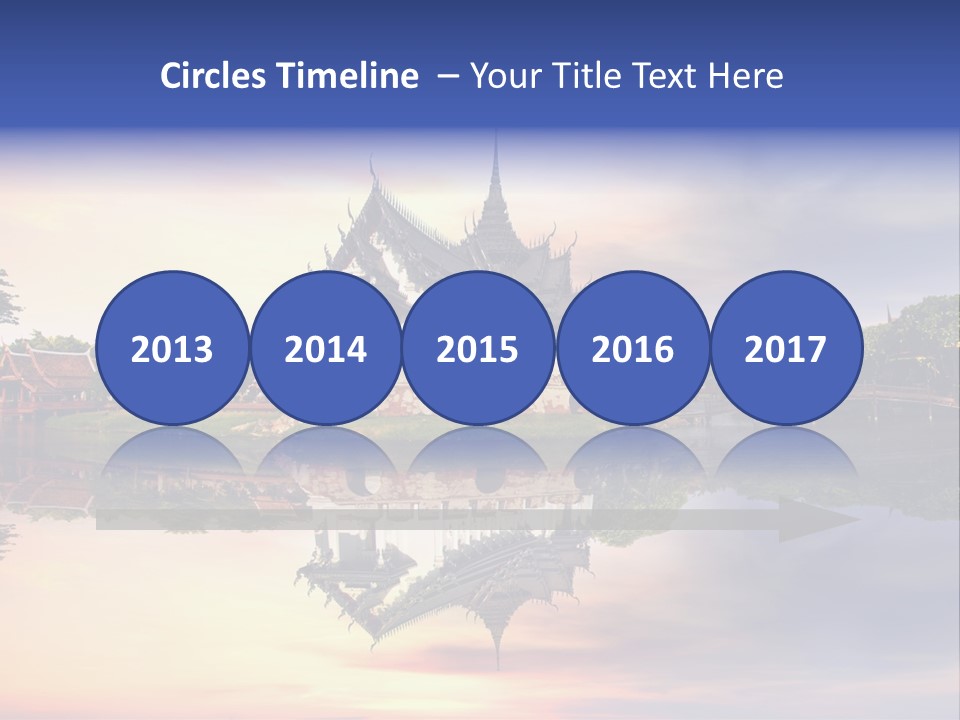 Circles Timeline – Your Title Text Here

2013

2014

2015

2016

2017